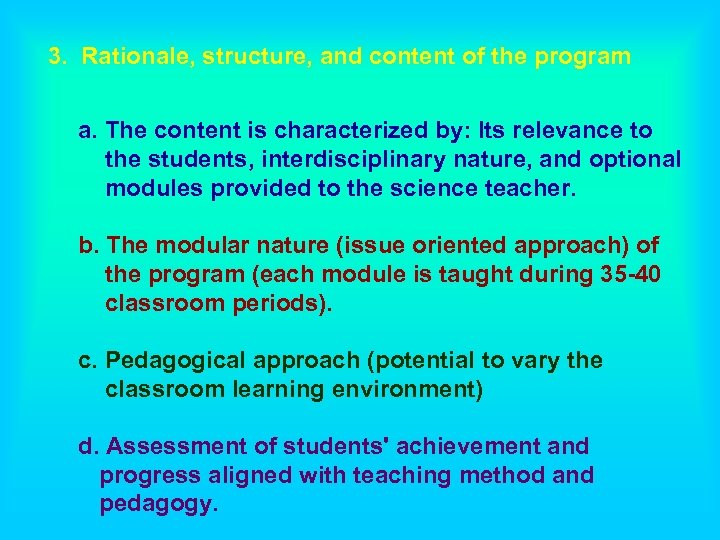 3. Rationale, structure, and content of the program

a. The content is characterized by: Its relevance to the students, interdisciplinary nature, and optional modules provided to the science teacher.

b. The modular nature (issue oriented approach) of the program (each module is taught during 35-40 classroom periods).

c. Pedagogical approach (potential to vary the classroom learning environment)

d. Assessment of students' achievement and progress aligned with teaching method and pedagogy.